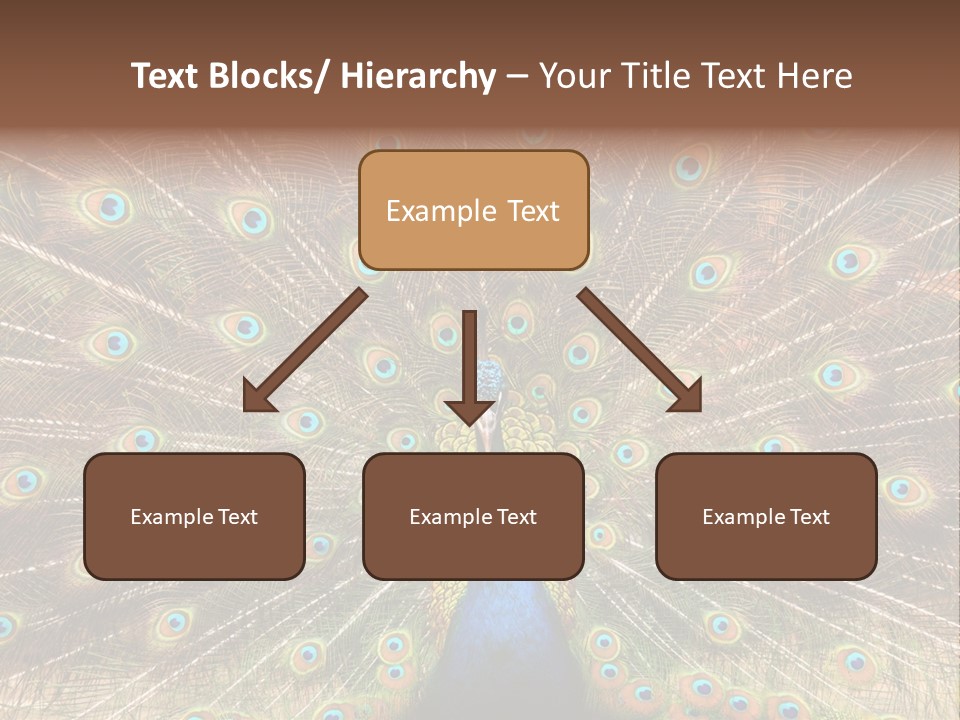 Text Blocks/ Hierarchy – Your Title Text Here

Example Text

Example Text

Example Text

Example Text